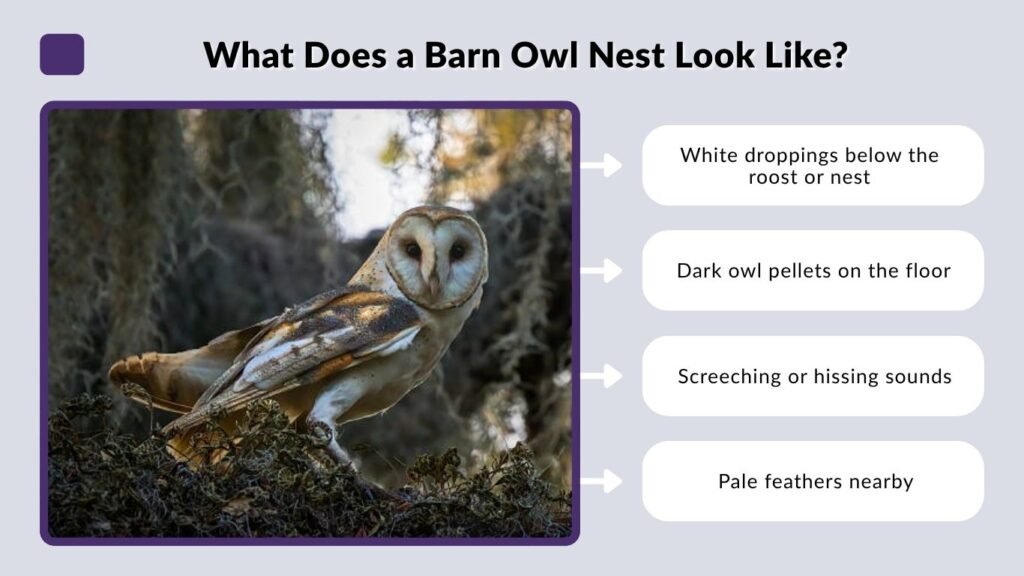 What Does a Barn Owl Nest Look Like?

White droppings below the roost or nest

Dark owl pellets on the floor

Screeching or hissing sounds

Pale feathers nearby